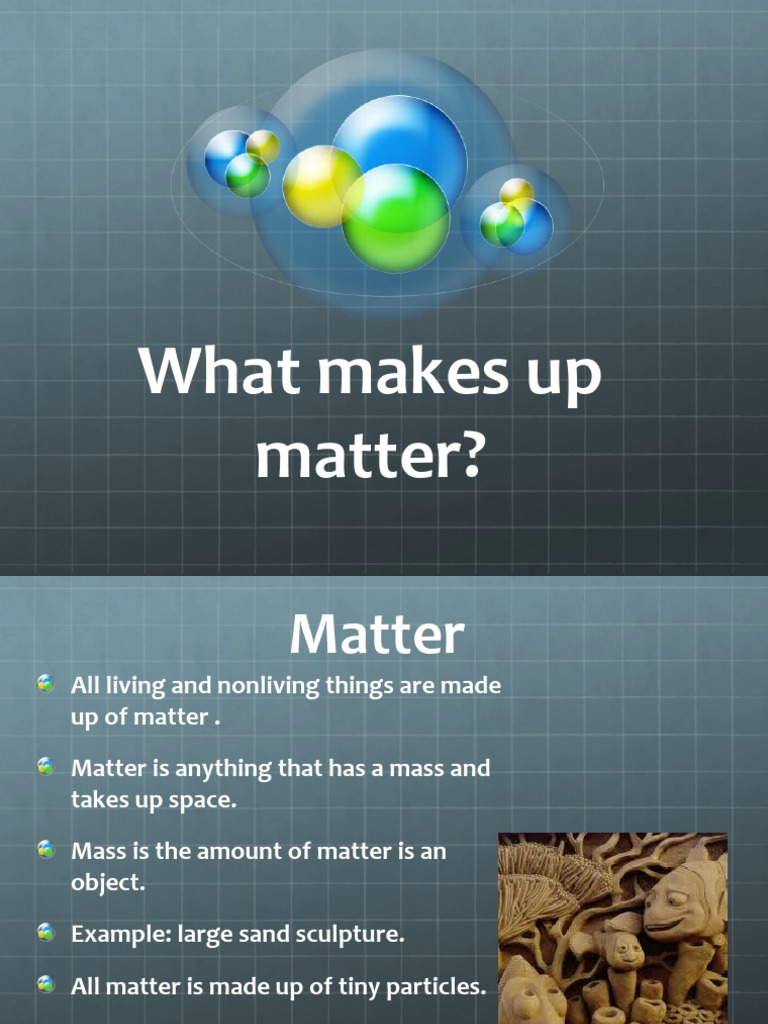 What makes up matter?

Matter

All living and nonliving things are made up of matter .

Matter is anything that has a mass and takes up space.

Mass is the amount of matter is an object.

Example: large sand sculpture.

All matter is made up of tiny particles.